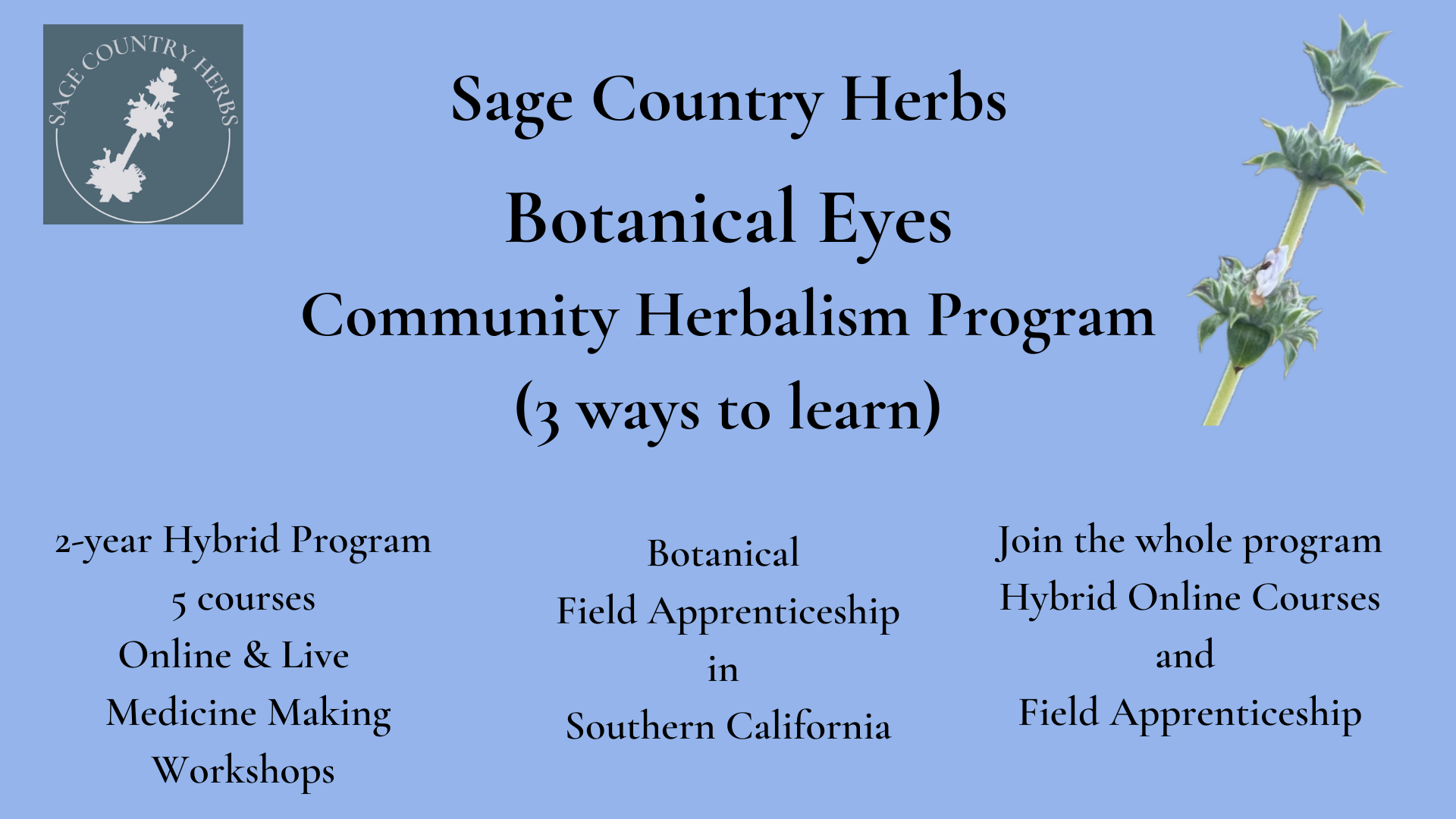 SAGE COUNTRY HERBS

Sage Country Herbs

Botanical Eyes

Community Herbalism Program

(3 ways to learn)

2-year Hybrid Program
5 courses
Online & Live
Medicine Making
Workshops

Botanical
Field Apprenticeship
in
Southern California

Join the whole program
Hybrid Online Courses
and
Field Apprenticeship